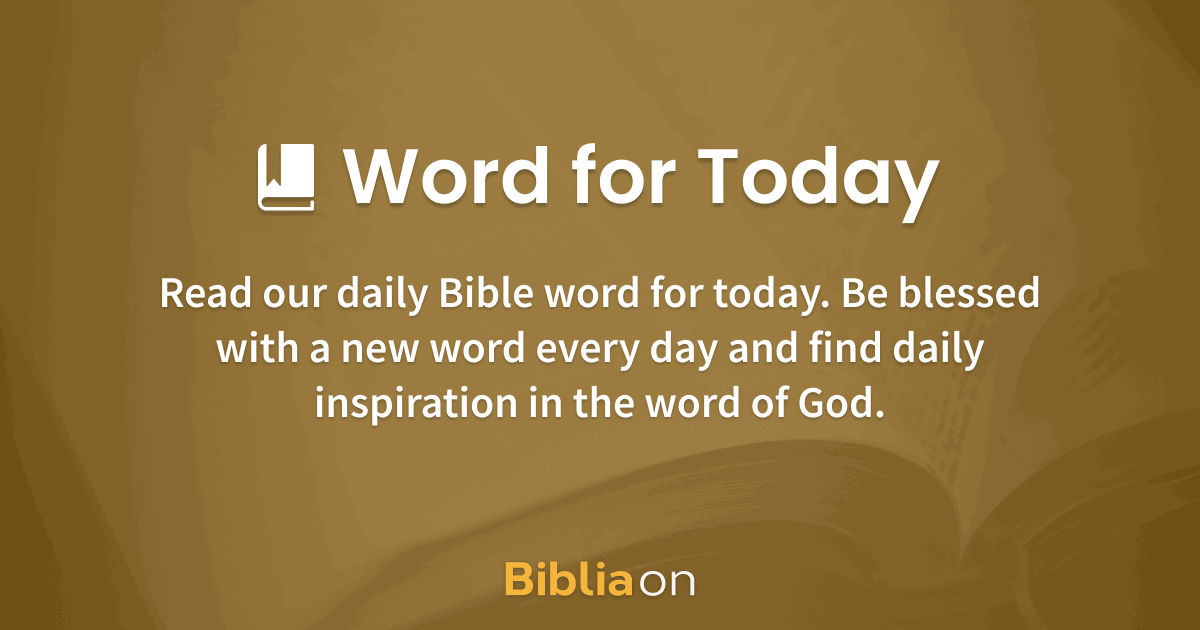 Word for Today

Read our daily Bible word for today. Be blessed with a new word every day and find daily inspiration in the word of God.

Bibliaon